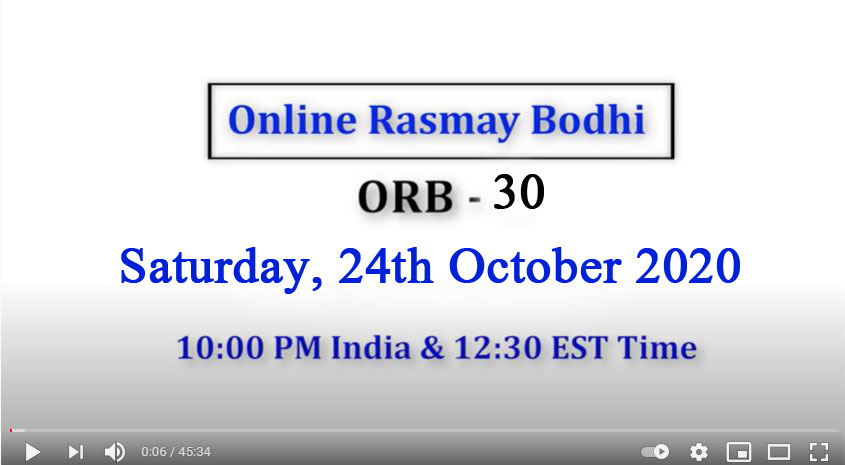 Online Rasmay Bodhi

ORB - 30

Saturday, 24th October 2020

10:00 PM India & 12:30 EST Time

0:06 / 45:34